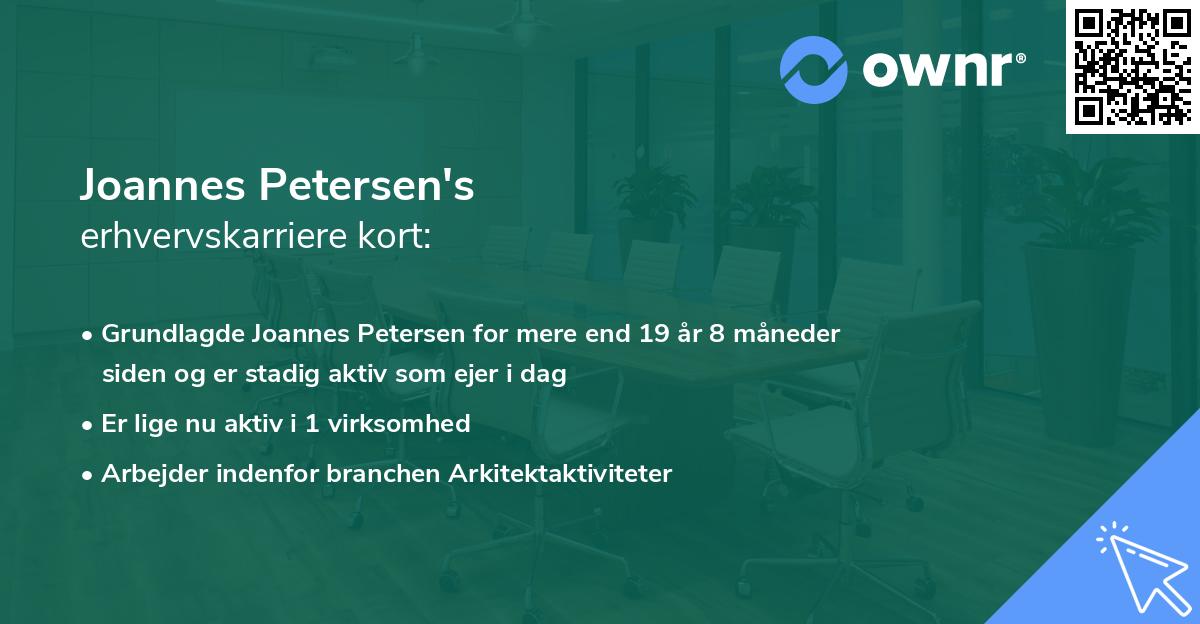 ownr®

Joannes Petersen's
erhvervskarriere kort:

• Grundlagde Joannes Petersen for mere end 19 år 8 måneder siden og er stadig aktiv som ejer i dag
• Er lige nu aktiv i 1 virksomhed
• Arbejder indenfor branchen Arkitektaktiviteter